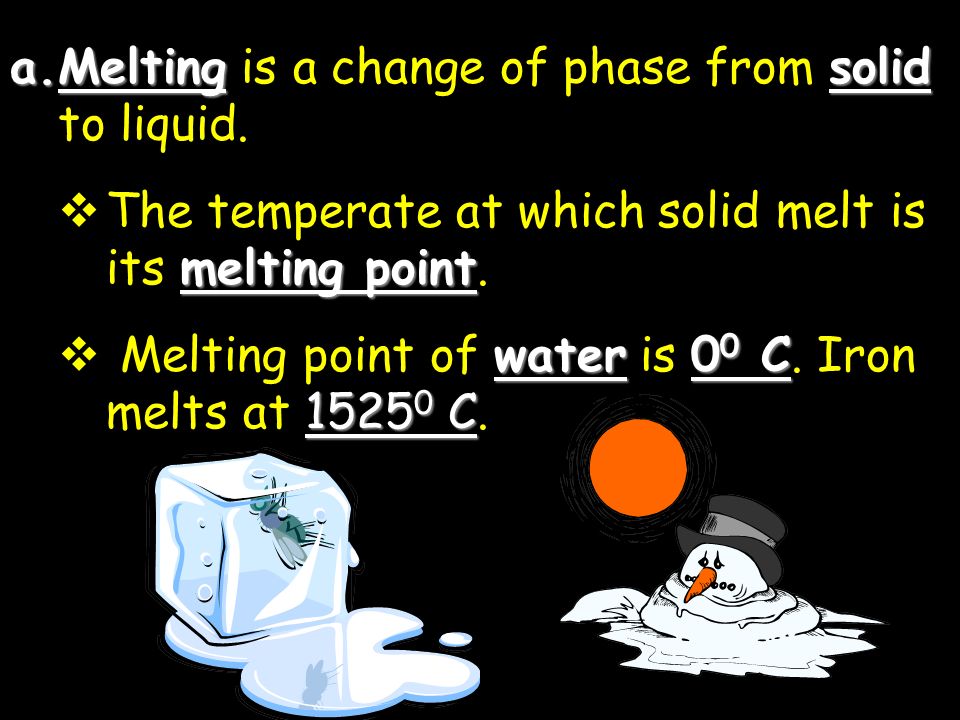 a. Melting is a change of phase from solid to liquid.

❖ The temperate at which solid melt is its melting point.

❖ Melting point of water is $0^0$ C. Iron melts at $1525^0$ C.